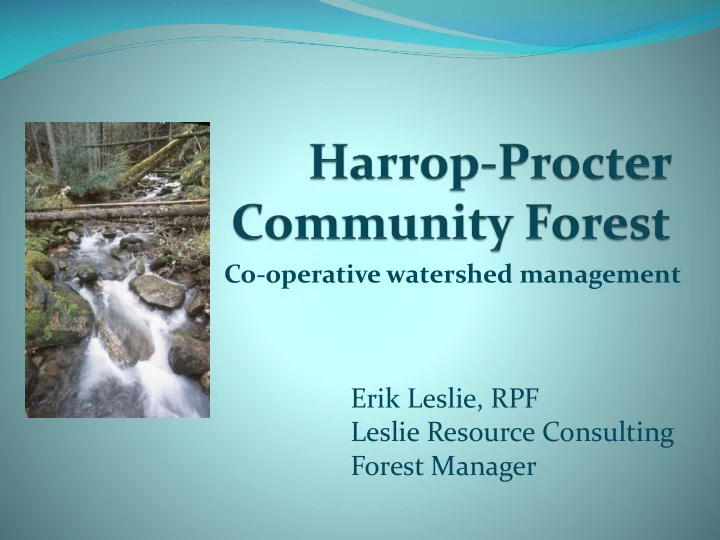 Harrop-Procter Community Forest

Co-operative watershed management

Erik Leslie, RPF
Leslie Resource Consulting
Forest Manager